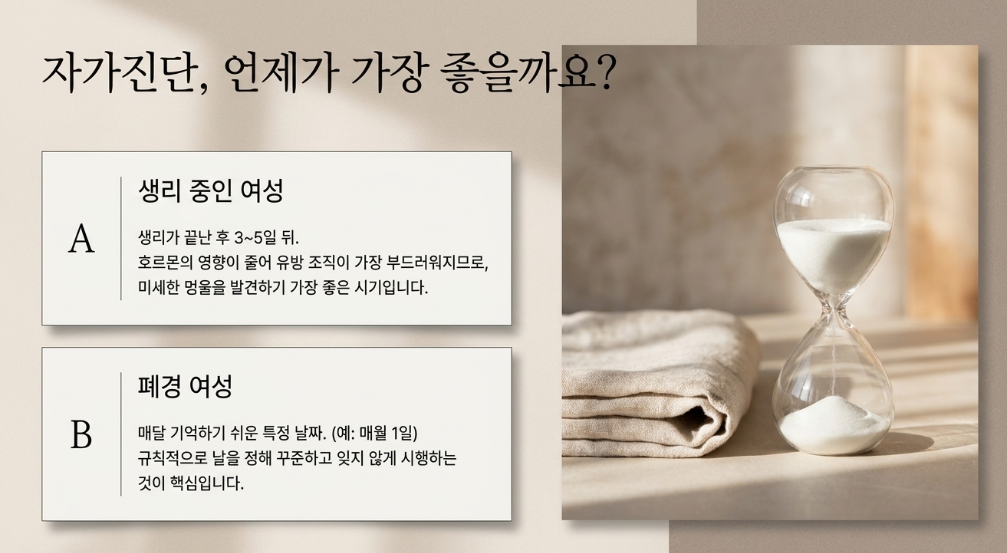 자가진단, 언제가 가장 좋을까요?

A

생리 중인 여성

생리가 끝난 후 3~5일 뒤.
호르몬의 영향이 줄어 유방 조직이 가장 부드러워지므로, 미세한 멍울을 발견하기 가장 좋은 시기입니다.

B

폐경 여성

매달 기억하기 쉬운 특정 날짜. (예: 매월 1일)
규칙적으로 날을 정해 꾸준하고 잊지 않게 시행하는 것이 핵심입니다.